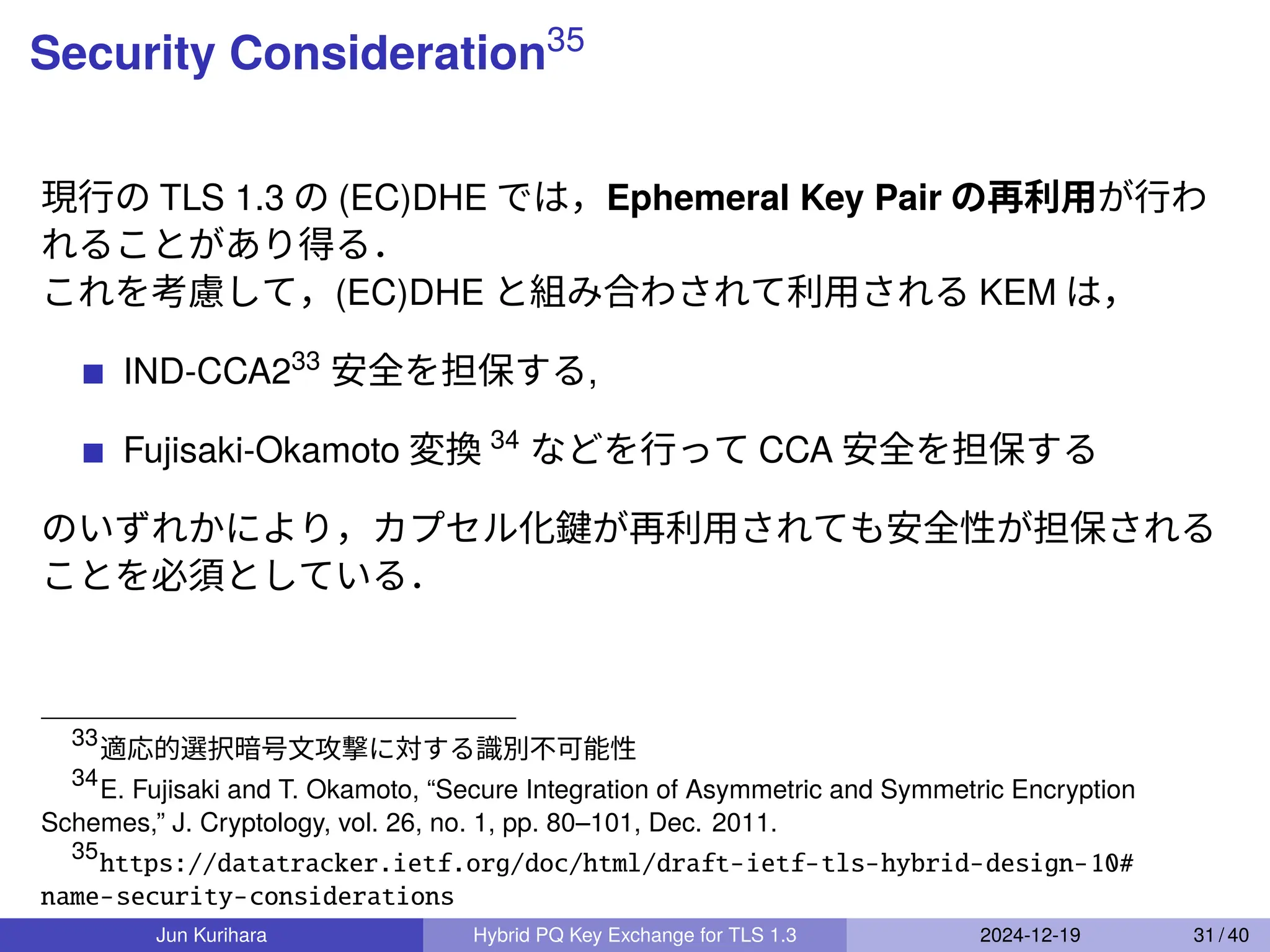 Security Consideration$^{35}$

現行の TLS 1.3 の (EC)DHE では，Ephemeral Key Pair の再利用が行われることがあり得る．
これを考慮して，(EC)DHE と組み合わされて利用される KEM は，

■ IND-CCA2$^{33}$ 安全を担保する，

■ Fujisaki-Okamoto 変換 $^{34}$ などを行って CCA 安全を担保する

のいずれかにより，カプセル化鍵が再利用されても安全性が担保されることを必須としている．

$^{33}$適応的選択暗号文攻撃に対する識別不可能性
$^{34}$E. Fujisaki and T. Okamoto, “Secure Integration of Asymmetric and Symmetric Encryption Schemes,” J. Cryptology, vol. 26, no. 1, pp. 80–101, Dec. 2011.
$^{35}$https://datatracker.ietf.org/doc/html/draft-ietf-tls-hybrid-design-10#name-security-considerations

Jun Kurihara Hybrid PQ Key Exchange for TLS 1.3 2024-12-19 31 / 40